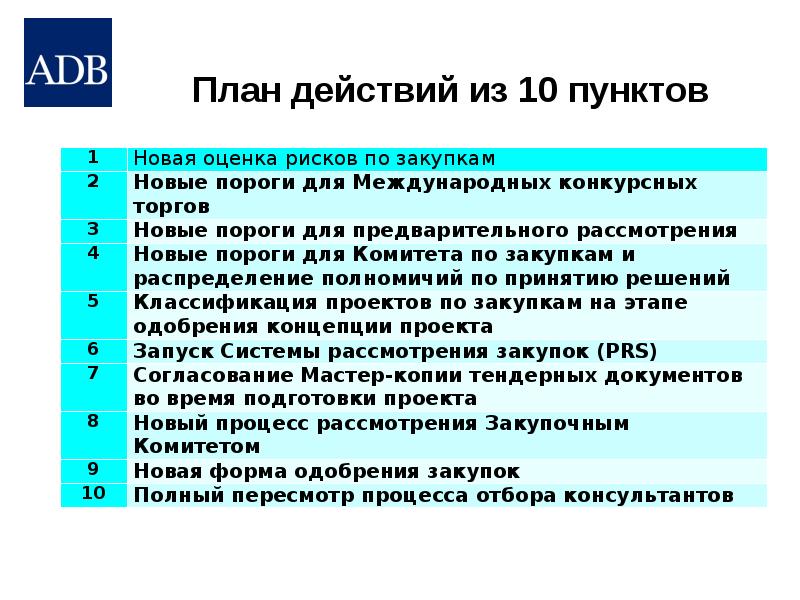 ADB

План действий из 10 пунктов

| 1 | Новая оценка рисков по закупкам |
|---|---|
| 2 | Новые пороги для Международных конкурсных торгов |
| 3 | Новые пороги для предварительного рассмотрения |
| 4 | Новые пороги для Комитета по закупкам и распределение полномичий по принятию решений |
| 5 | Классификация проектов по закупкам на этапе одобрения концепции проекта |
| 6 | Запуск Системы рассмотрения закупок (PRS) |
| 7 | Согласование Мастер-копии тендерных документов во время подготовки проекта |
| 8 | Новый процесс рассмотрения Закупочным Комитетом |
| 9 | Новая форма одобрения закупок |
| 10 | Полный пересмотр процесса отбора консультантов |